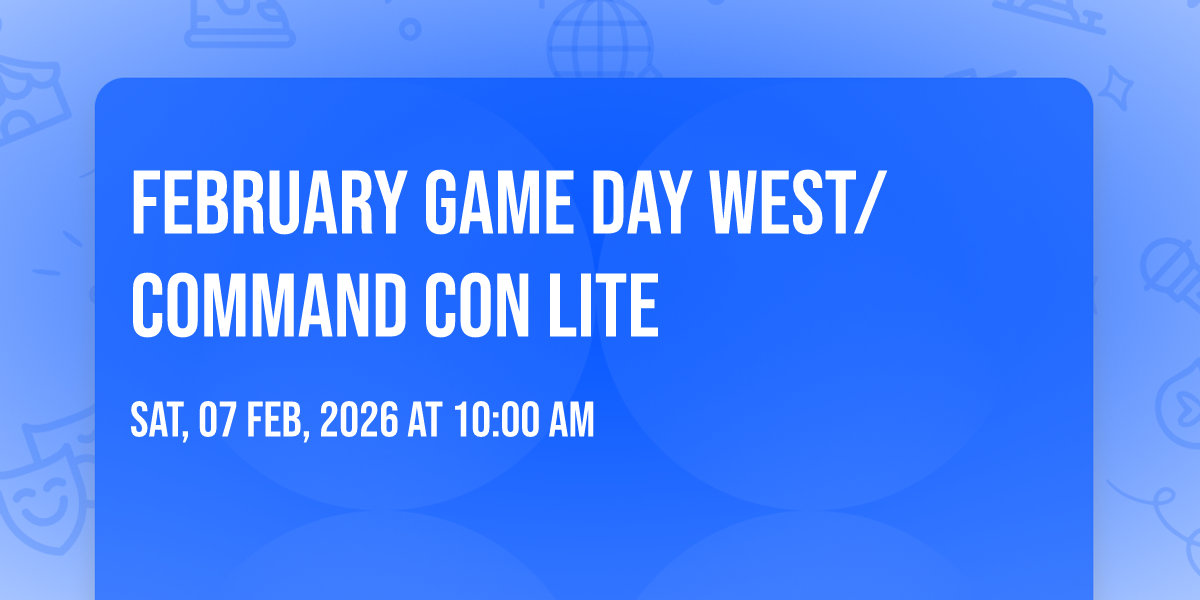 FEBRUARY GAME DAY WEST/ COMMAND CON LITE

SAT, 07 FEB, 2026 AT 10:00 AM